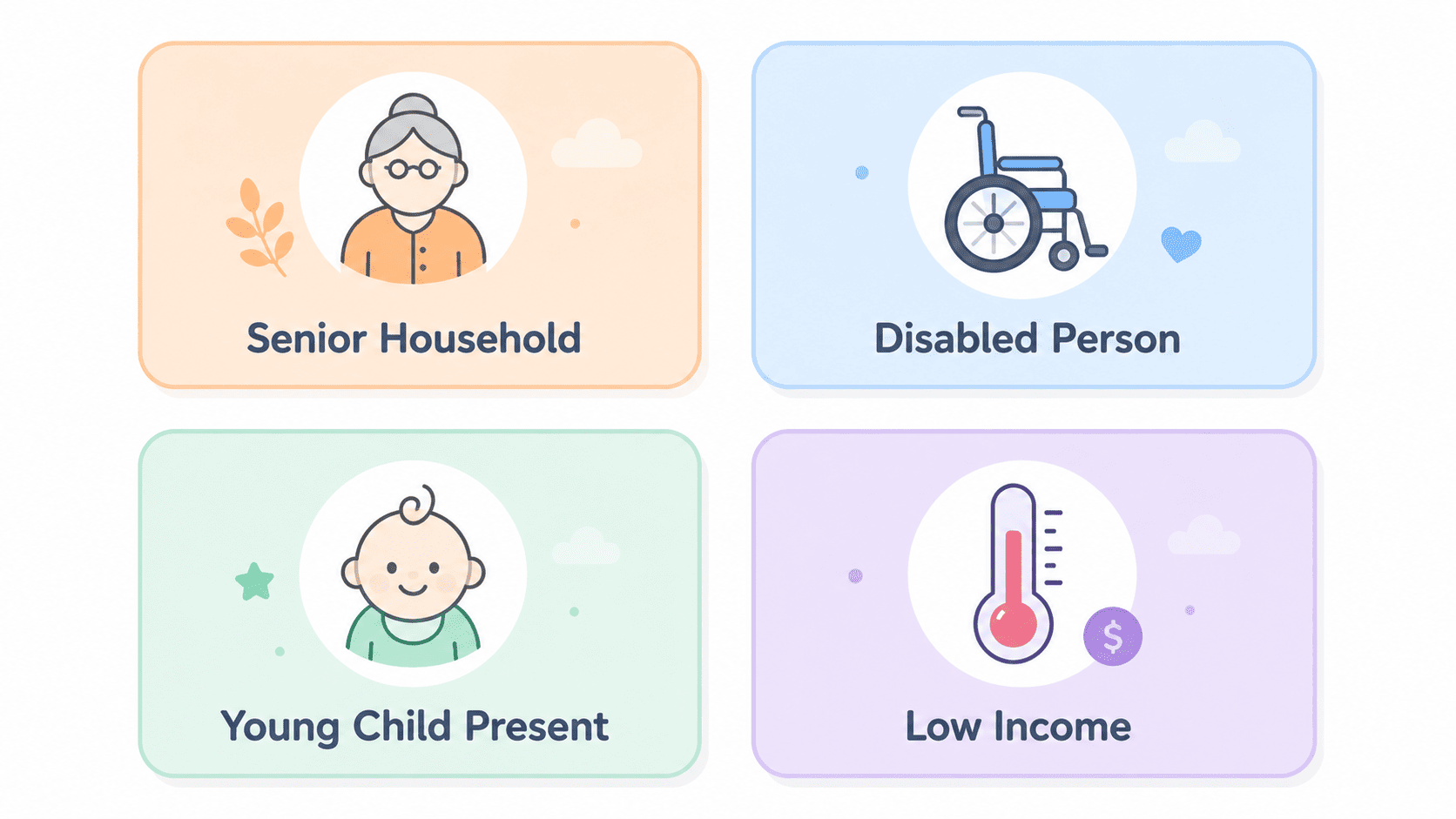 Senior Household

Disabled Person

Young Child Present

$

Low Income